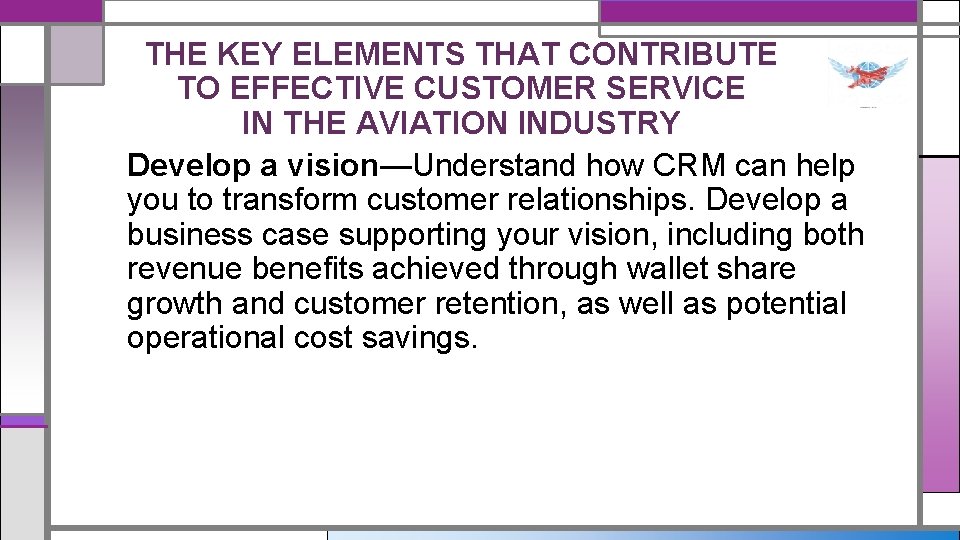 THE KEY ELEMENTS THAT CONTRIBUTE TO EFFECTIVE CUSTOMER SERVICE IN THE AVIATION INDUSTRY

Develop a vision—Understand how CRM can help you to transform customer relationships. Develop a business case supporting your vision, including both revenue benefits achieved through wallet share growth and customer retention, as well as potential operational cost savings.